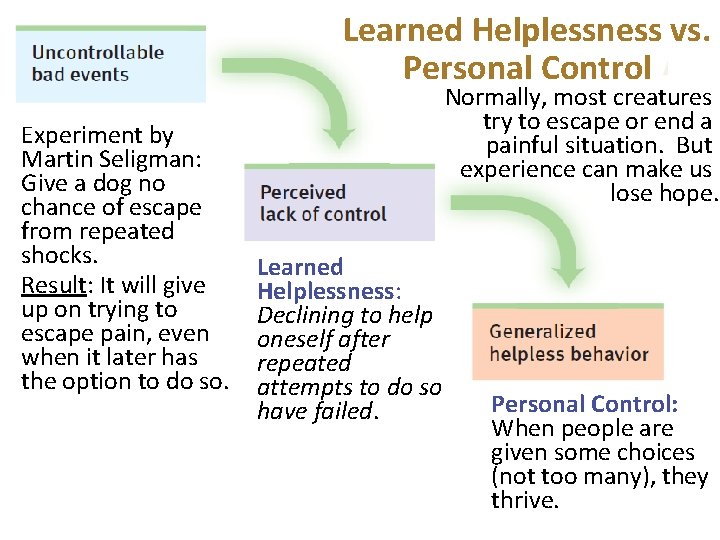 Learned Helplessness vs. Personal Control

Normally, most creatures try to escape or end a painful situation. But experience can make us lose hope.

Uncontrollable bad events

Experiment by Martin Seligman: Give a dog no chance of escape from repeated shocks.

Result: It will give up on trying to escape pain, even when it later has the option to do so.

Perceived lack of control

Learned Helplessness: Declining to help oneself after repeated attempts to do so have failed.

Generalized helpless behavior

Personal Control: When people are given some choices (not too many), they thrive.